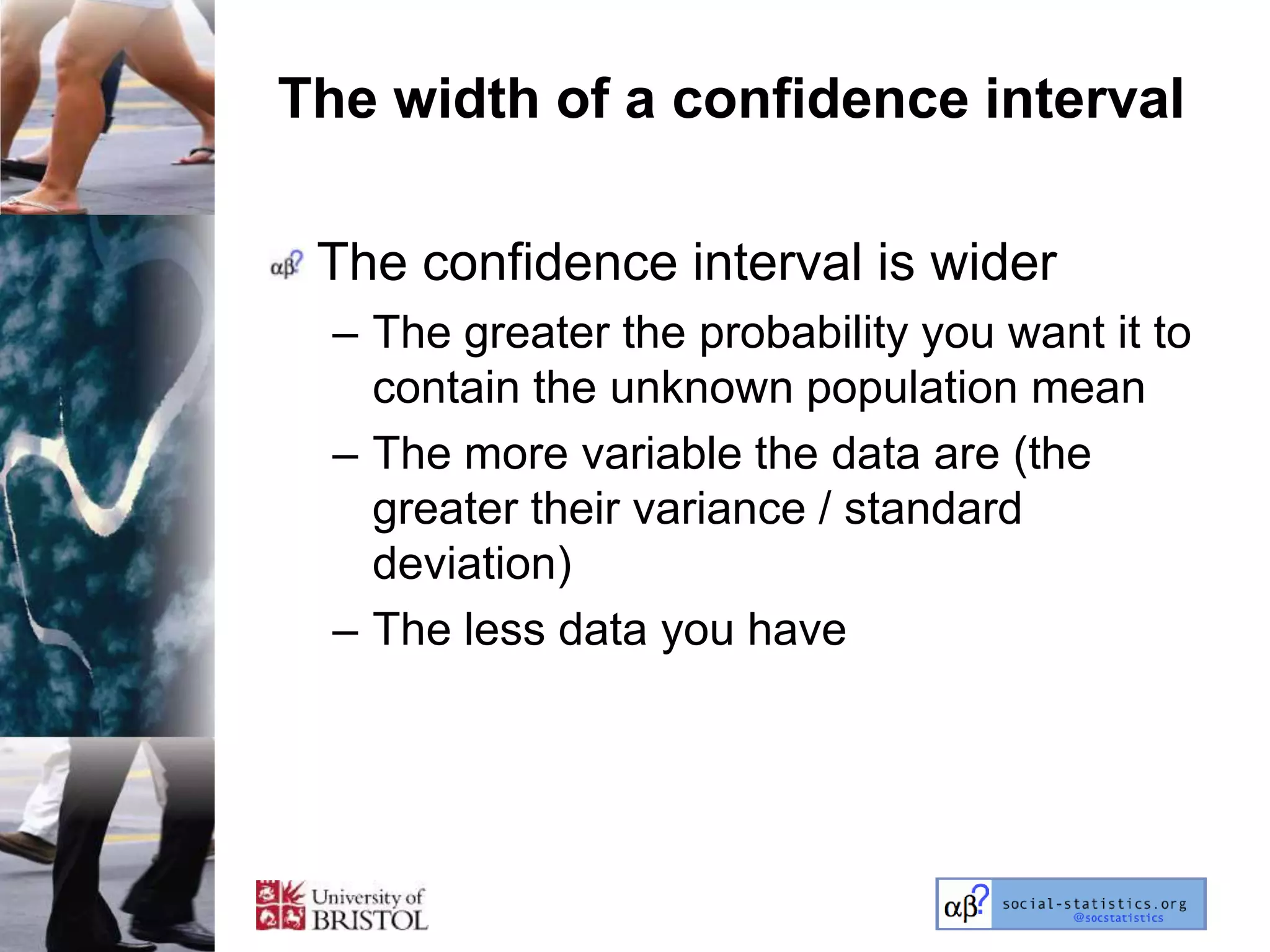 The width of a confidence interval

αβ? The confidence interval is wider

– The greater the probability you want it to contain the unknown population mean

– The more variable the data are (the greater their variance / standard deviation)

– The less data you have

University of BRISTOL

αβ? social-statistics.org @socstatistics